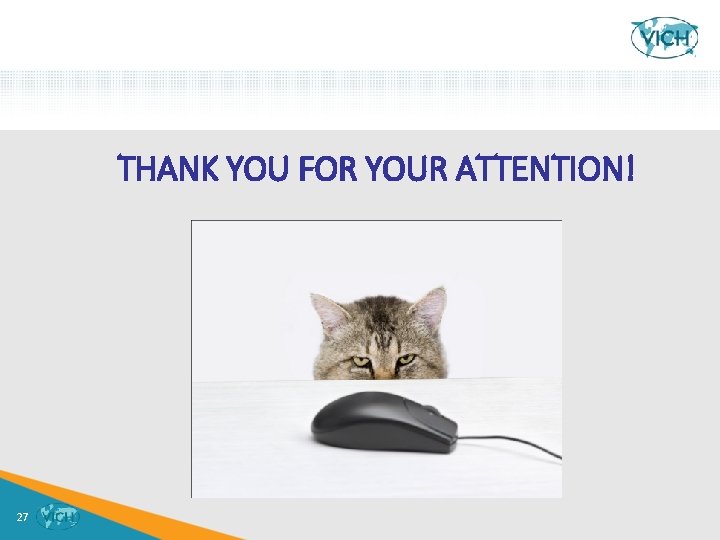 VICH

THANK YOU FOR YOUR ATTENTION!

27 VICH